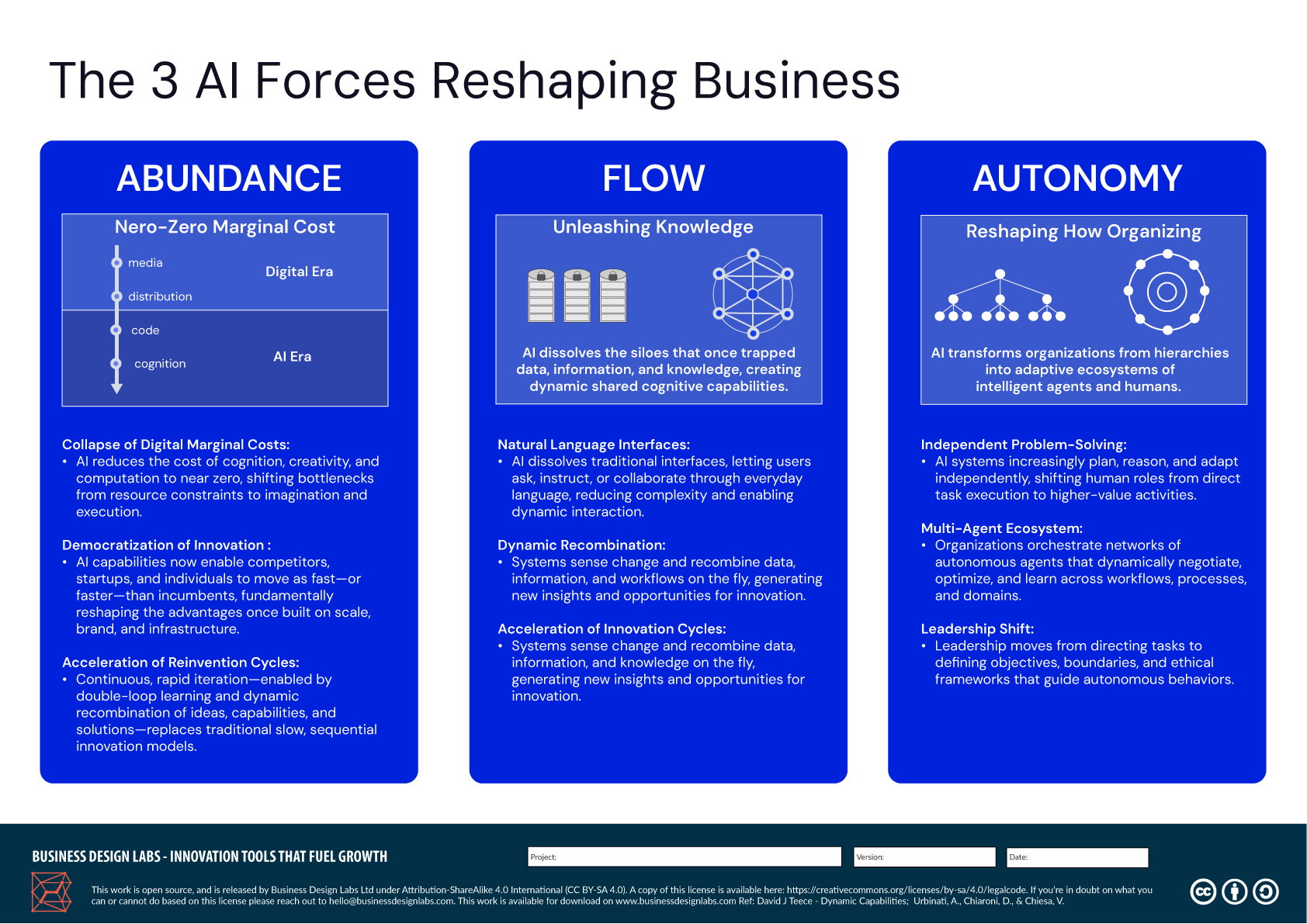 The 3 AI Forces Reshaping Business

ABUNDANCE

Nero-Zero Marginal Cost

media
distribution
Digital Era
code
cognition
AI Era

Collapse of Digital Marginal Costs:
• AI reduces the cost of cognition, creativity, and computation to near zero, shifting bottlenecks from resource constraints to imagination and execution.

Democratization of Innovation :
• AI capabilities now enable competitors, startups, and individuals to move as fast—or faster—than incumbents, fundamentally reshaping the advantages once built on scale, brand, and infrastructure.

Acceleration of Reinvention Cycles:
• Continuous, rapid iteration—enabled by double-loop learning and dynamic recombination of ideas, capabilities, and solutions—replaces traditional slow, sequential innovation models.

FLOW

Unleashing Knowledge

AI dissolves the siloes that once trapped data, information, and knowledge, creating dynamic shared cognitive capabilities.

Natural Language Interfaces:
• AI dissolves traditional interfaces, letting users ask, instruct, or collaborate through everyday language, reducing complexity and enabling dynamic interaction.

Dynamic Recombination:
• Systems sense change and recombine data, information, and workflows on the fly, generating new insights and opportunities for innovation.

Acceleration of Innovation Cycles:
• Systems sense change and recombine data, information, and knowledge on the fly, generating new insights and opportunities for innovation.

AUTONOMY

Reshaping How Organizing

AI transforms organizations from hierarchies into adaptive ecosystems of intelligent agents and humans.

Independent Problem-Solving:
• AI systems increasingly plan, reason, and adapt independently, shifting human roles from direct task execution to higher-value activities.

Multi-Agent Ecosystem:
• Organizations orchestrate networks of autonomous agents that dynamically negotiate, optimize, and learn across workflows, processes, and domains.

Leadership Shift:
• Leadership moves from directing tasks to defining objectives, boundaries, and ethical frameworks that guide autonomous behaviors.

BUSINESS DESIGN LABS - INNOVATION TOOLS THAT FUEL GROWTH

Project:
Version:
Date:

This work is open source, and is released by Business Design Labs Ltd under Attribution-ShareAlike 4.0 International (CC BY-SA 4.0). A copy of this license is available here: https://creativecommons.org/licenses/by-sa/4.0/legalcode. If you're in doubt on what you can or cannot do based on this license please reach out to hello@businessdesignlabs.com. This work is available for download on www.businessdesignlabs.com Ref: David J Teece - Dynamic Capabilities; Urbinati, A., Chiaroni, D., & Chiesa, V.